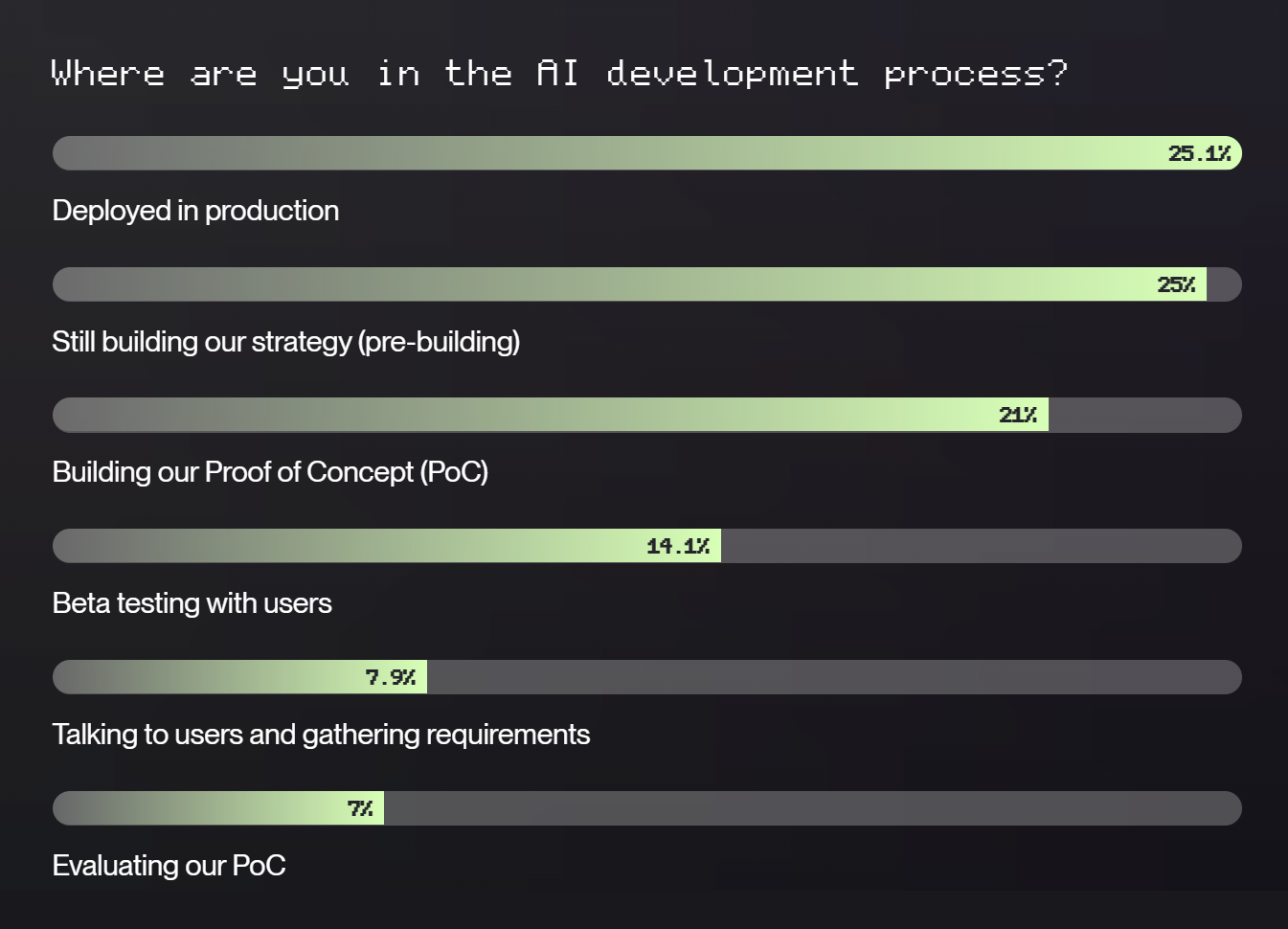 Where are you in the AI development process?

25.1%

Deployed in production

25%

Still building our strategy (pre-building)

21%

Building our Proof of Concept (PoC)

14.1%

Beta testing with users

7.9%

Talking to users and gathering requirements

7%

Evaluating our PoC